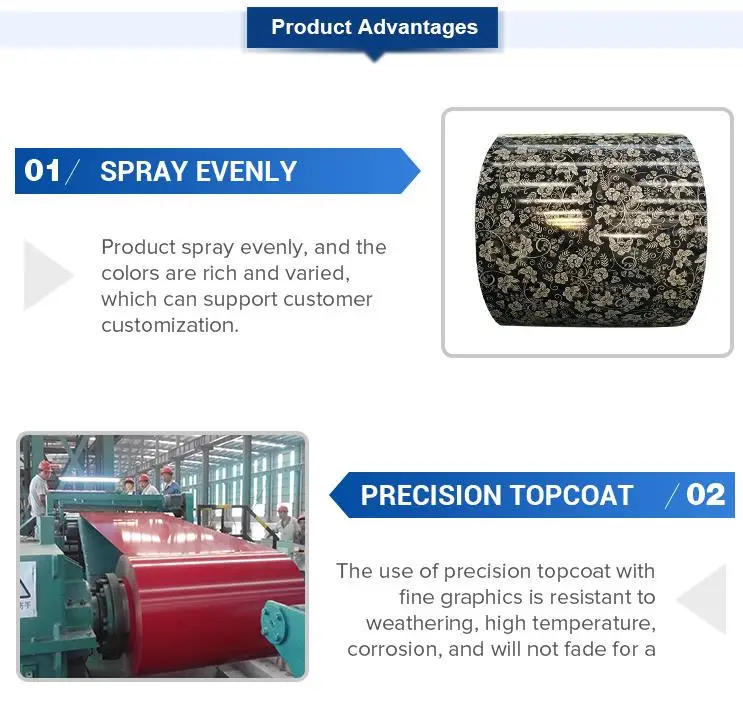 Product Advantages

01/ SPRAY EVENLY

Product spray evenly, and the colors are rich and varied, which can support customer customization.

PRECISION TOPCOAT /02

The use of precision topcoat with fine graphics is resistant to weathering, high temperature, corrosion, and will not fade for a